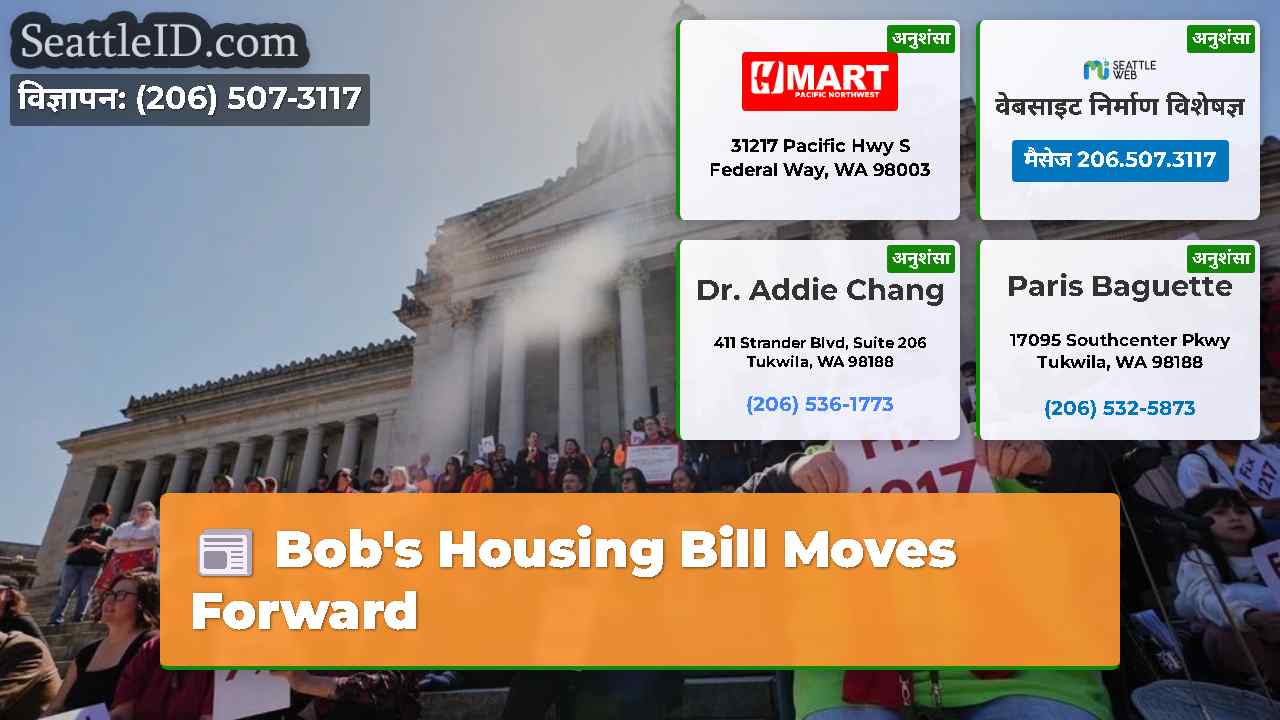 SeattleID.com
विज्ञापन: (206) 507-3117

अनुशंसा
H MART
PACIFIC NORTHWEST
31217 Pacific Hwy S
Federal Way, WA 98003

अनुशंसा
SEATTLE WEB
वेबसाइट निर्माण विशेषज्ञ
मैसेज 206.507.3117

अनुशंसा
Dr. Addie Chang
411 Strander Blvd, Suite 206
Tukwila, WA 98188
(206) 536-1773

अनुशंसा
Paris Baguette
17095 Southcenter Pkwy
Tukwila, WA 98188
(206) 532-5873

FIX 1217

Bob's Housing Bill Moves Forward